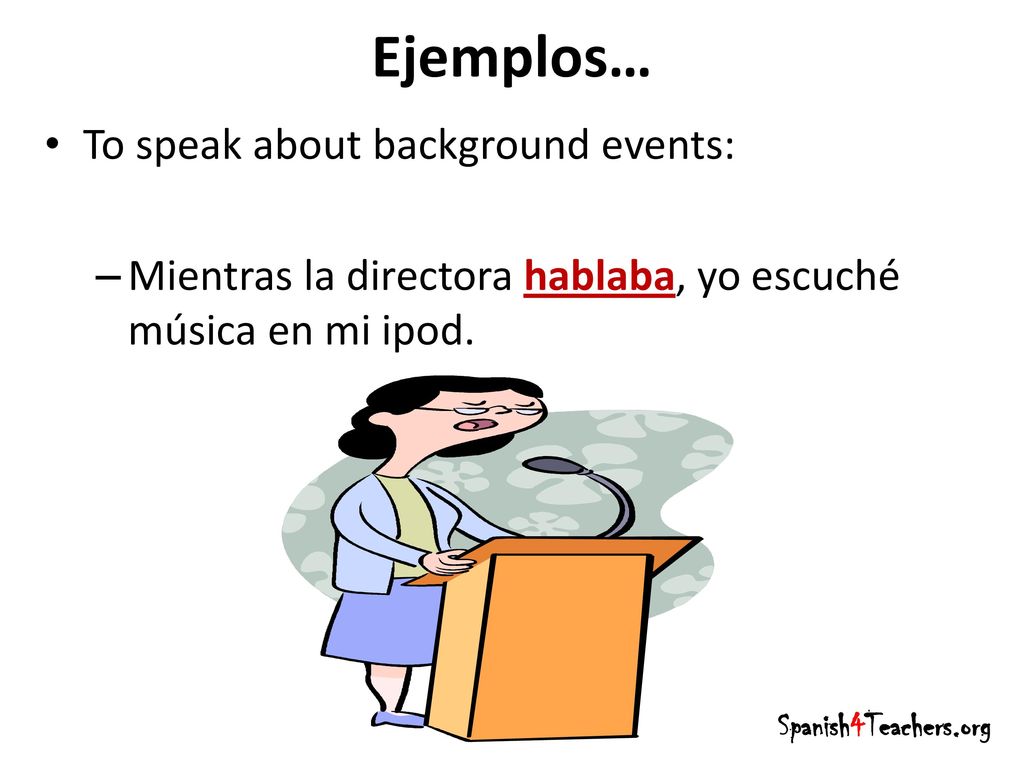 Ejemplos…

• To speak about background events:

– Mientras la directora hablaba, yo escuché música en mi ipod.

Spanish4Teachers.org